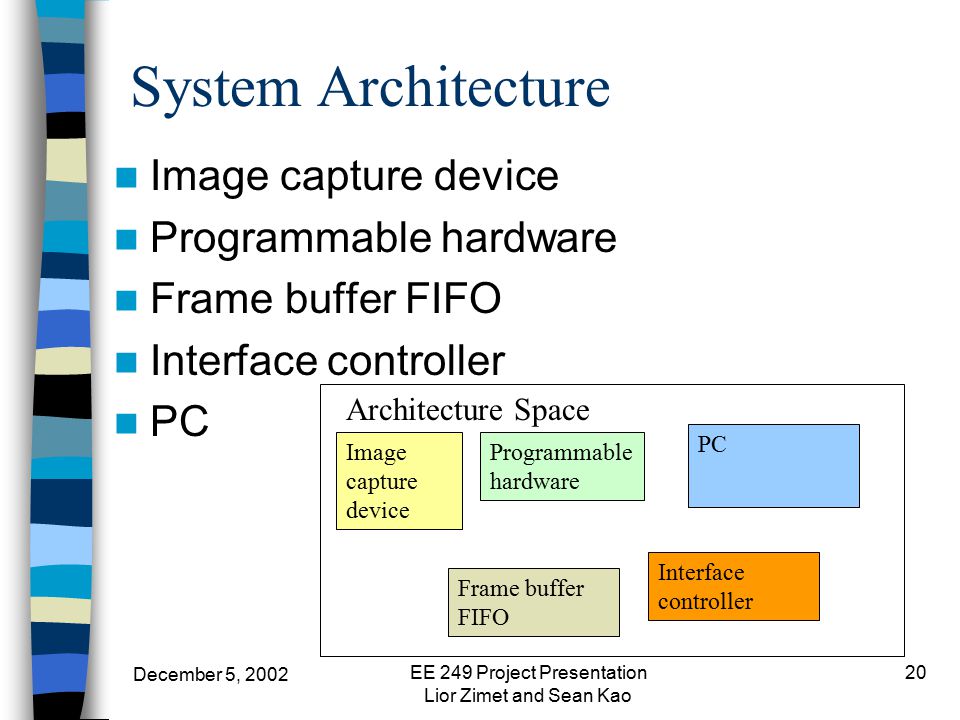 System Architecture

Image capture device
Programmable hardware
Frame buffer FIFO
Interface controller
PC

Architecture Space

Image capture device

Programmable hardware

PC

Frame buffer FIFO

Interface controller

December 5, 2002

EE 249 Project Presentation
Lior Zimet and Sean Kao

20